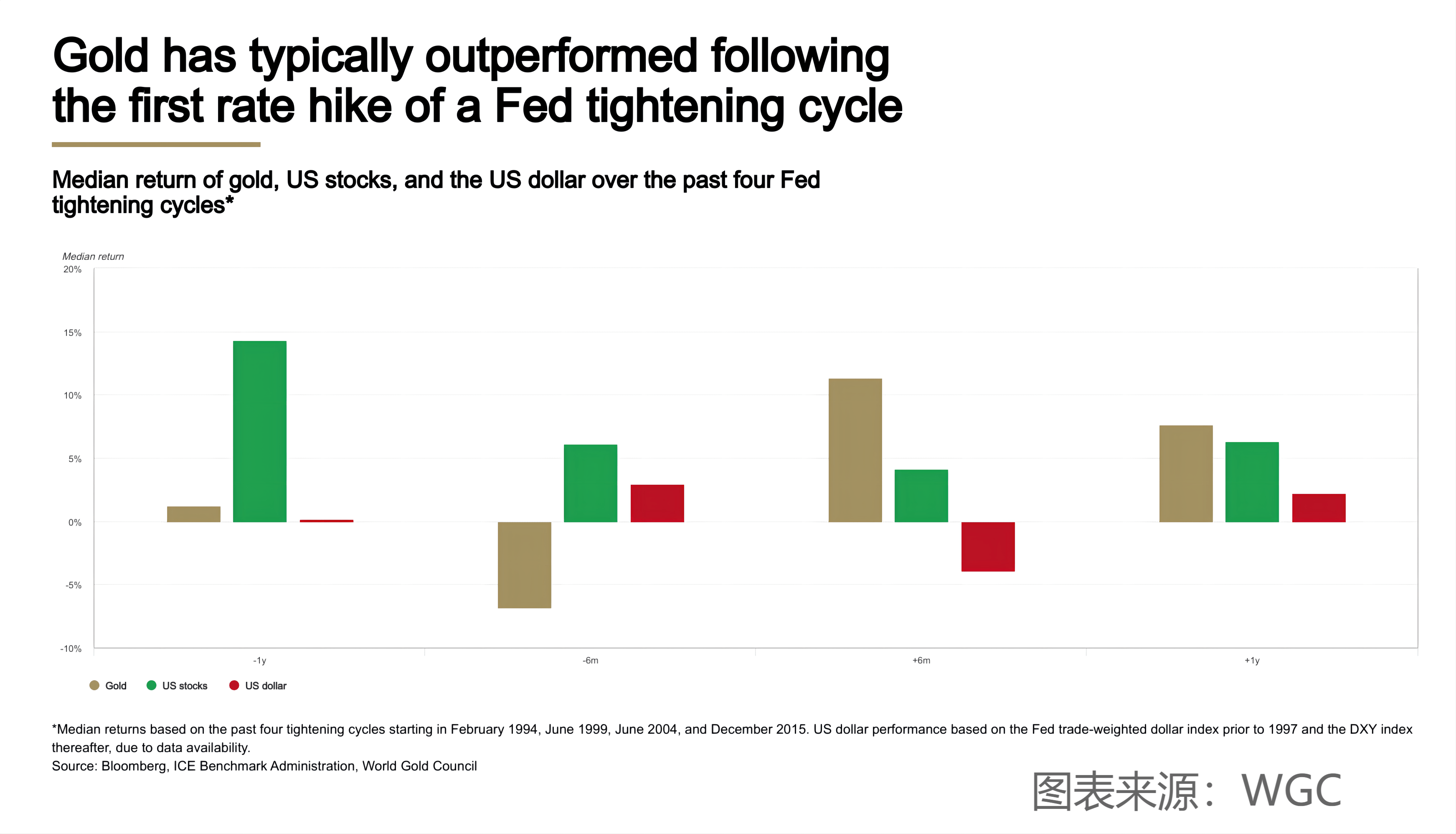 Gold has typically outperformed following the first rate hike of a Fed tightening cycle

Median return of gold, US stocks, and the US dollar over the past four Fed tightening cycles*

Median return

20%

15%

10%

5%

0%

-5%

-10%

-1y

-6m

+6m

+1y

Gold
US stocks
US dollar

*Median returns based on the past four tightening cycles starting in February 1994, June 1999, June 2004, and December 2015. US dollar performance based on the Fed trade-weighted dollar index prior to 1997 and the DXY index thereafter, due to data availability.
Source: Bloomberg, ICE Benchmark Administration, World Gold Council

图表来源：WGC